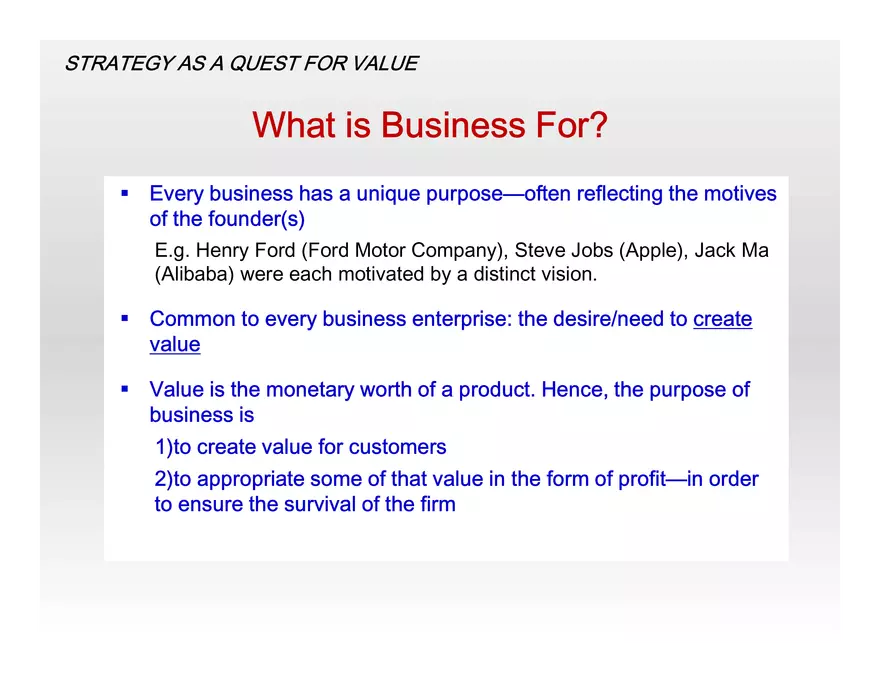 STRATEGY AS A QUEST FOR VALUE

What is Business For?

▪ Every business has a unique purpose—often reflecting the motives of the founder(s)

E.g. Henry Ford (Ford Motor Company), Steve Jobs (Apple), Jack Ma (Alibaba) were each motivated by a distinct vision.

▪ Common to every business enterprise: the desire/need to create value

▪ Value is the monetary worth of a product. Hence, the purpose of business is

1)to create value for customers

2)to appropriate some of that value in the form of profit—in order to ensure the survival of the firm